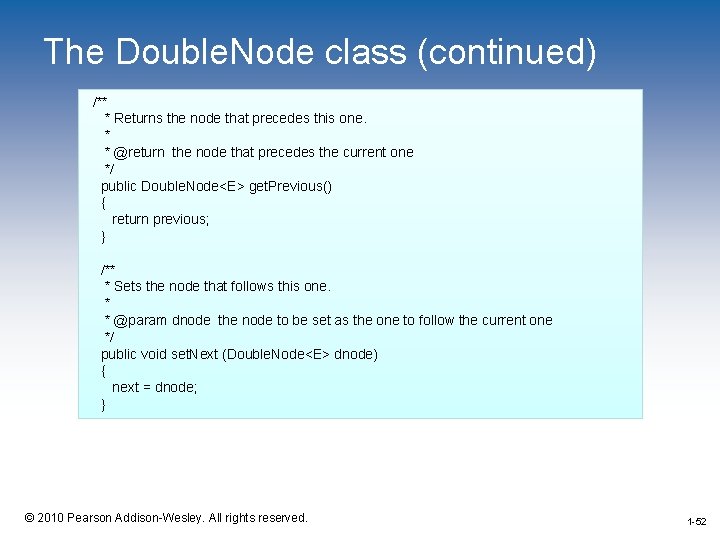 The DoubleNode class (continued)

/**
 * Returns the node that precedes this one.
 *
 * @return the node that precedes the current one
 */
public DoubleNode<E> getPrevious()
{
  return previous;
}

/**
 * Sets the node that follows this one.
 *
 * @param dnode the node to be set as the one to follow the current one
 */
public void setNext (DoubleNode<E> dnode)
{
  next = dnode;
}

© 2010 Pearson Addison-Wesley. All rights reserved.

1-52